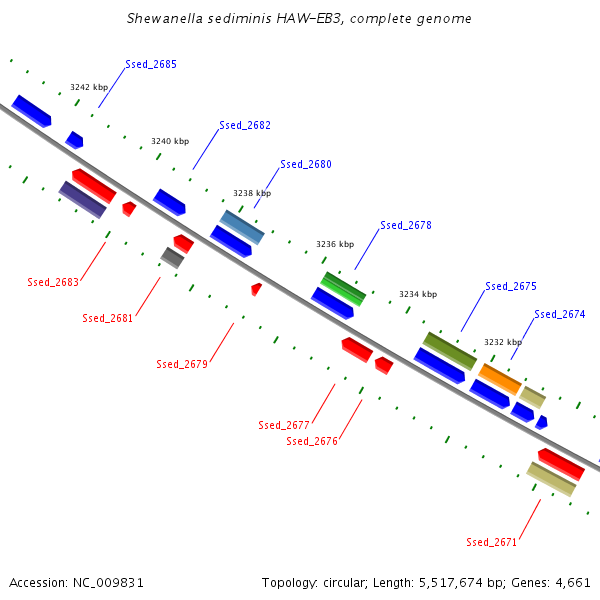 Shewanella sediminis HAW-EB3, complete genome

Ssed_2685
3242 kbp
Ssed_2682
3240 kbp
Ssed_2680
3238 kbp
Ssed_2678
3236 kbp
3234 kbp
Ssed_2675
Ssed_2674
3232 kbp
Ssed_2683
Ssed_2681
Ssed_2679
Ssed_2677
Ssed_2676
Ssed_2671

Accession: NC_009831

Topology: circular; Length: 5,517,674 bp; Genes: 4,661